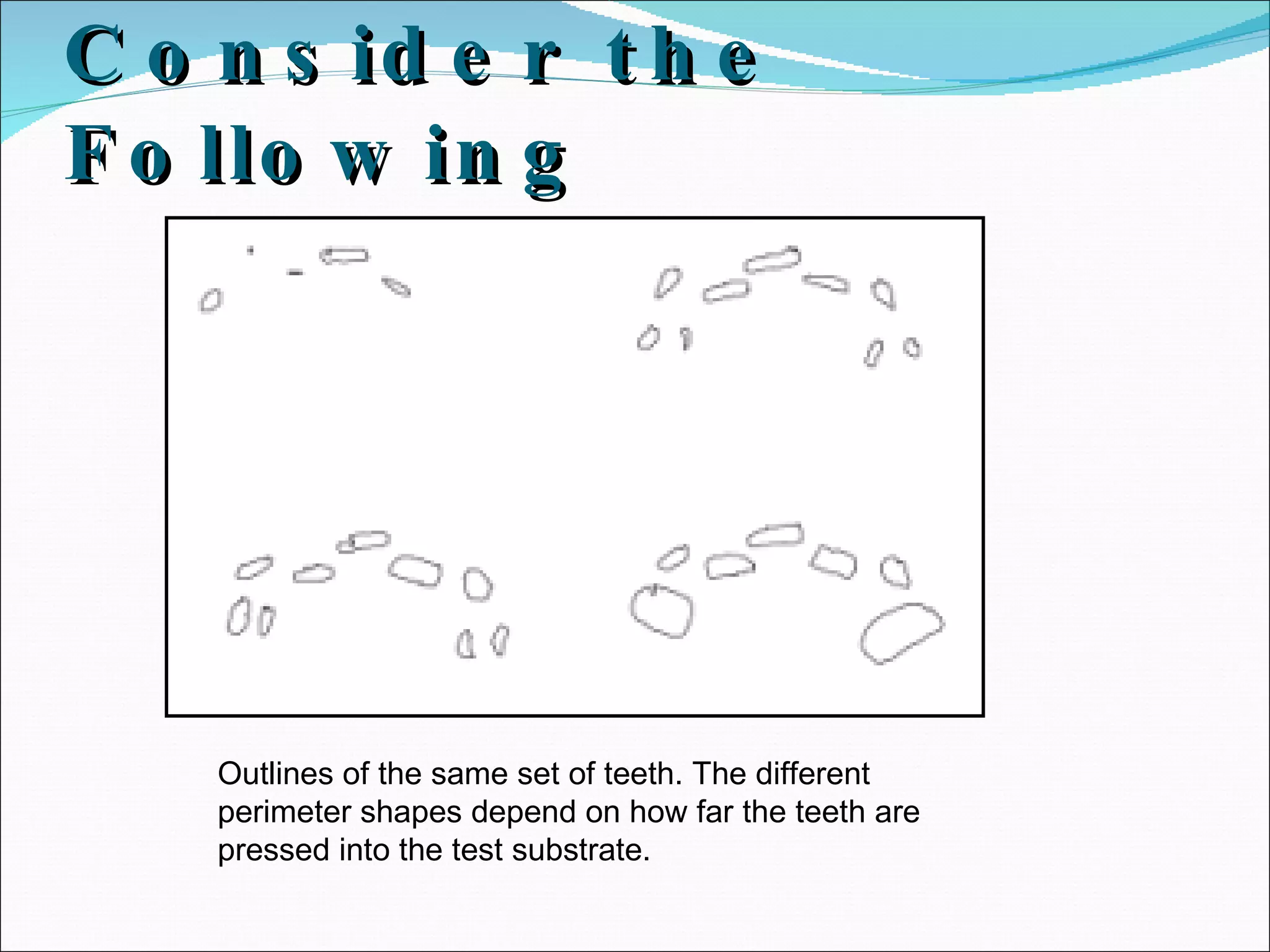 Consider the Following

Outlines of the same set of teeth. The different perimeter shapes depend on how far the teeth are pressed into the test substrate.